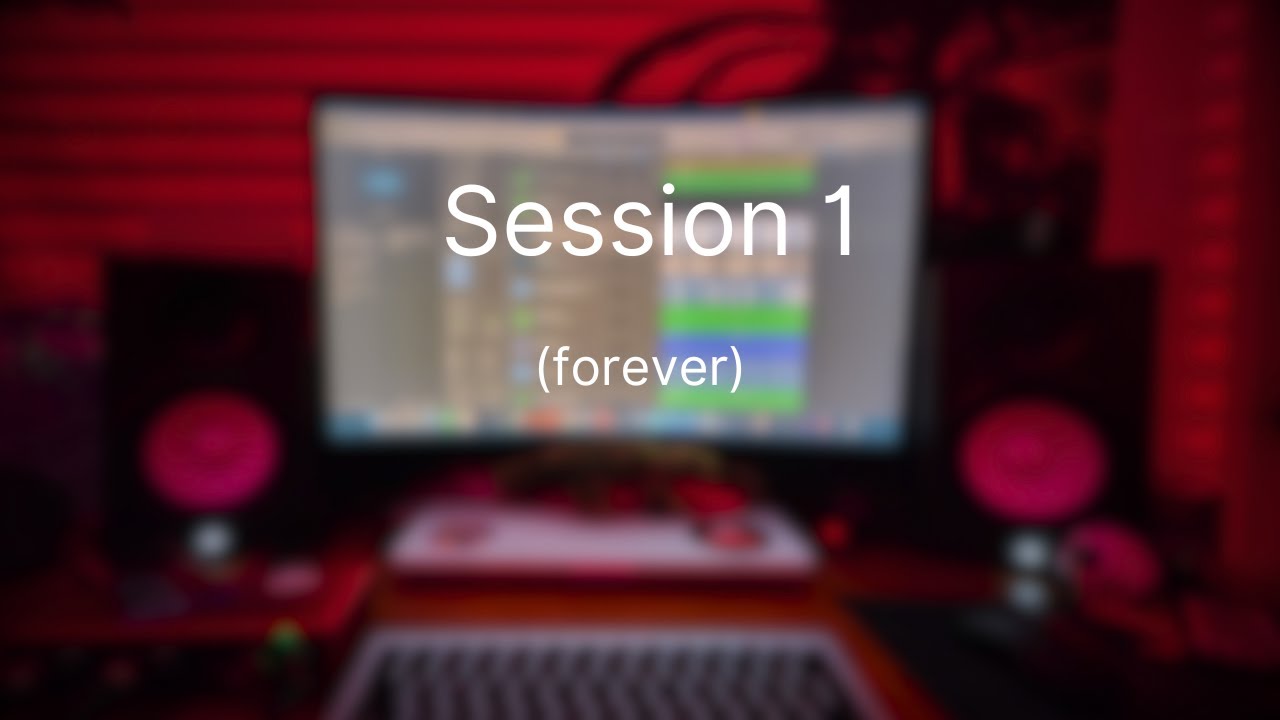 Session 1

(forever)